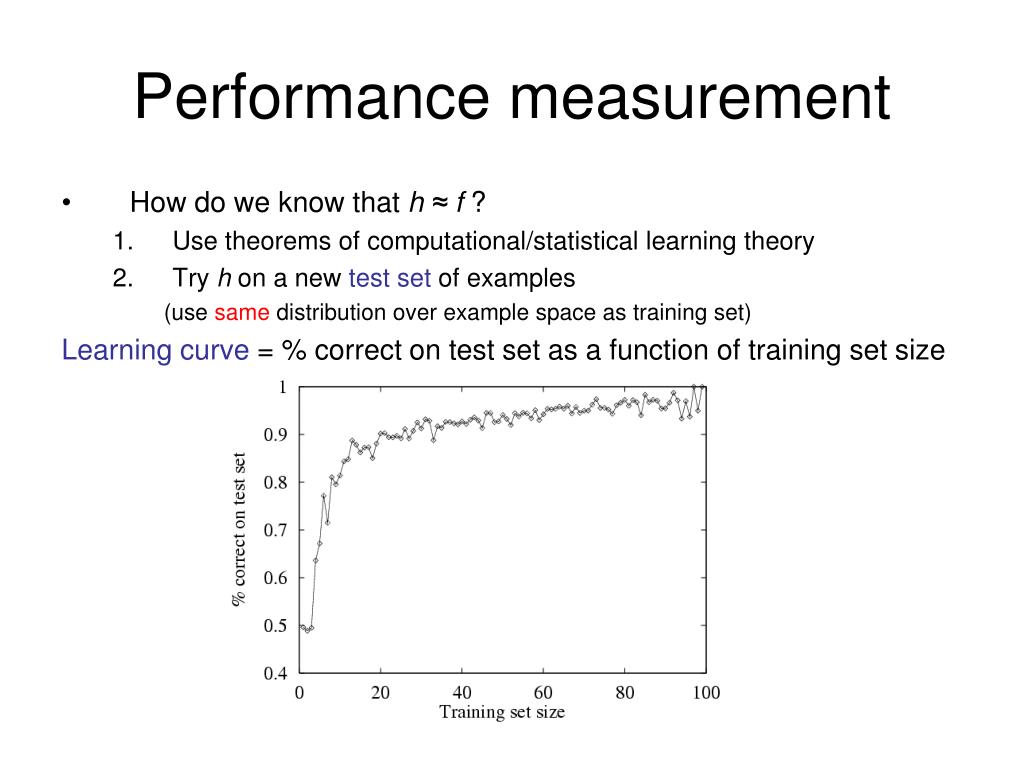 Performance measurement

• How do we know that $h \approx f$ ?
1. Use theorems of computational/statistical learning theory
2. Try $h$ on a new test set of examples
(use same distribution over example space as training set)

Learning curve = % correct on test set as a function of training set size

1
0.9
0.8
0.7
0.6
0.5
0.4
% correct on test set
0 20 40 60 80 100
Training set size